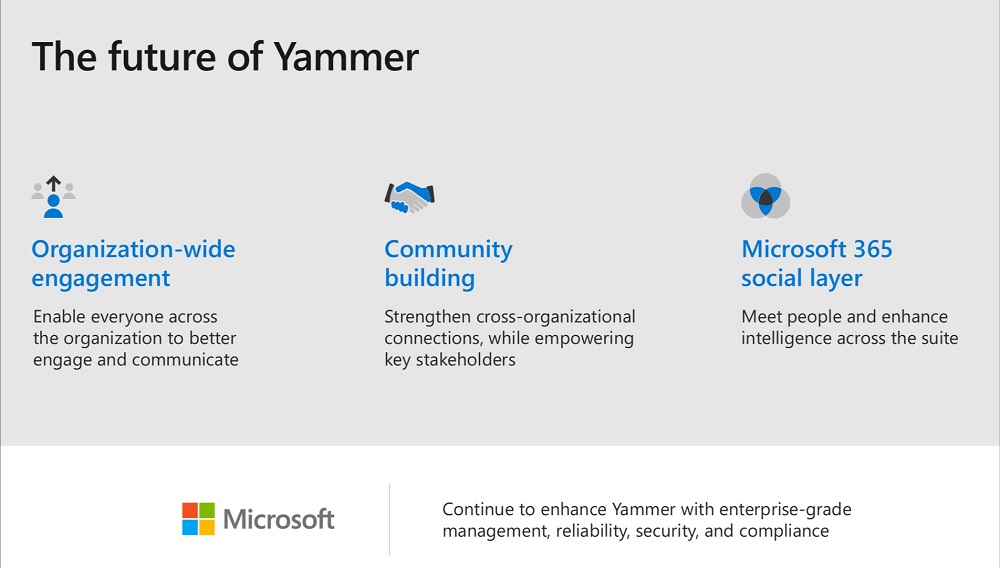 The future of Yammer

Organization-wide engagement

Enable everyone across the organization to better engage and communicate

Community building

Strengthen cross-organizational connections, while empowering key stakeholders

Microsoft 365 social layer

Meet people and enhance intelligence across the suite

Microsoft

Continue to enhance Yammer with enterprise-grade management, reliability, security, and compliance